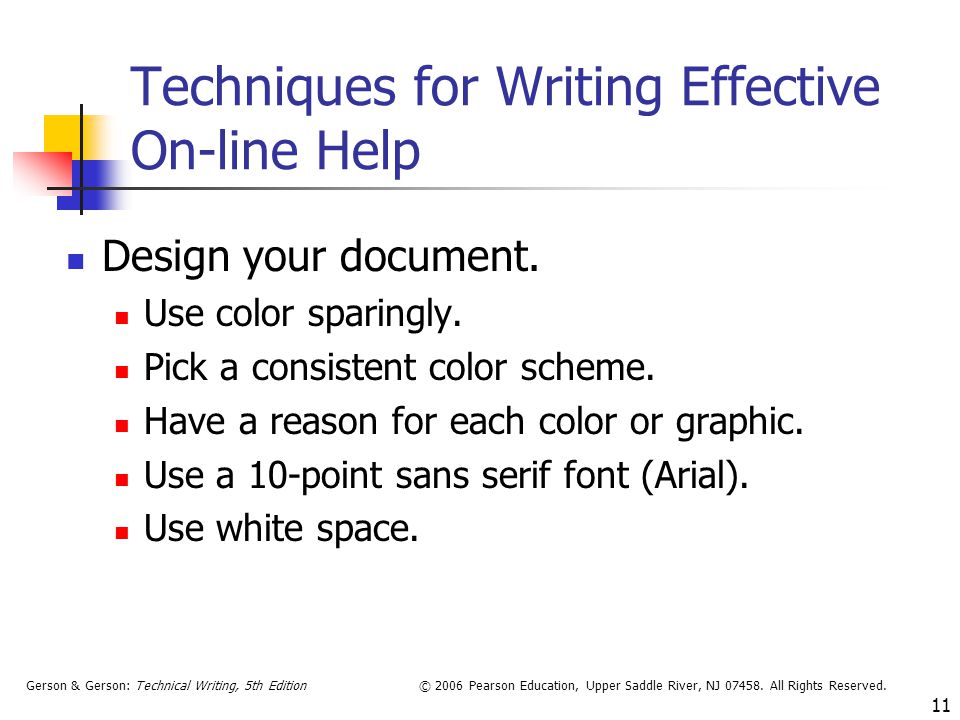 Techniques for Writing Effective On-line Help

- Design your document.
  - Use color sparingly.
  - Pick a consistent color scheme.
  - Have a reason for each color or graphic.
  - Use a 10-point sans serif font (Arial).
  - Use white space.

Gerson & Gerson: Technical Writing, 5th Edition © 2006 Pearson Education, Upper Saddle River, NJ 07458. All Rights Reserved.

11